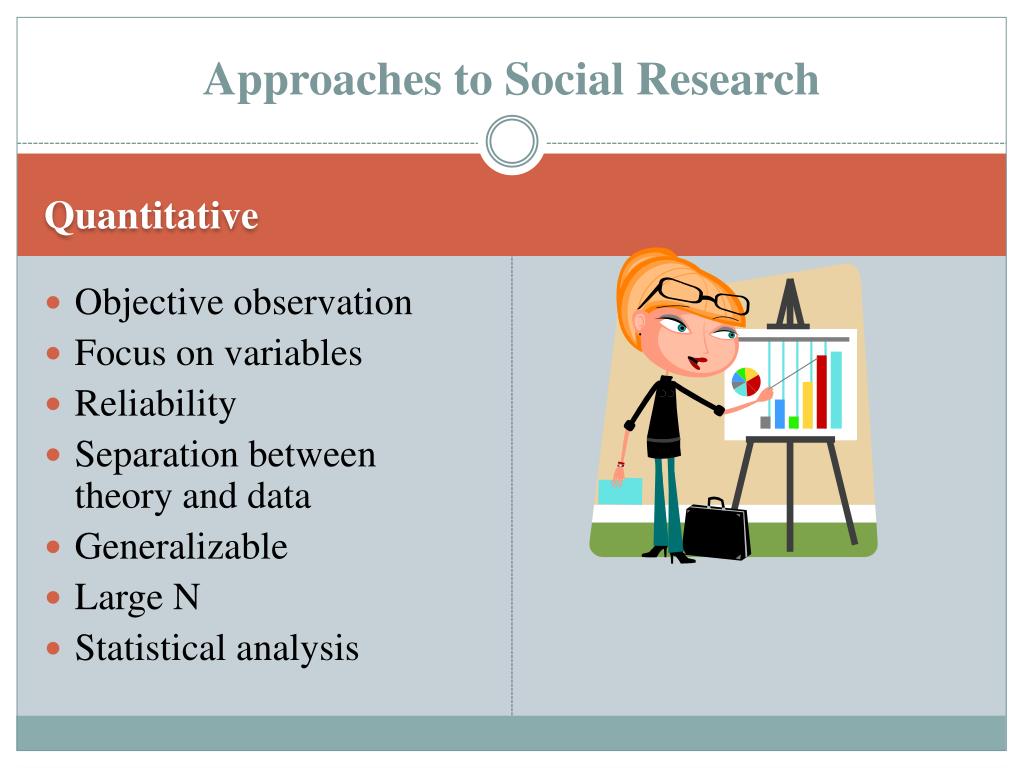 Approaches to Social Research

Quantitative

- Objective observation
- Focus on variables
- Reliability
- Separation between theory and data
- Generalizable
- Large N
- Statistical analysis